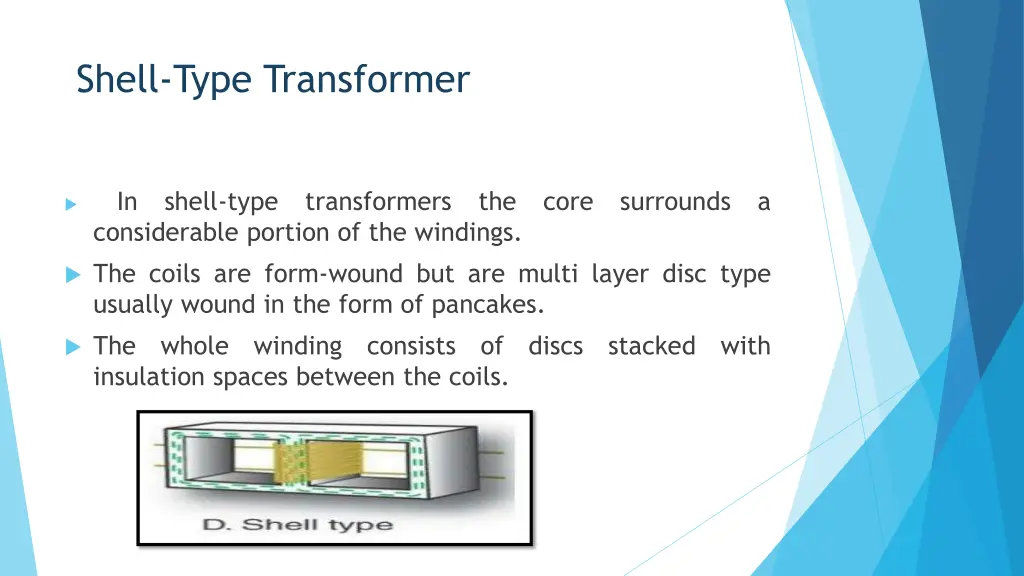 Shell-Type Transformer

In shell-type transformers the core surrounds a considerable portion of the windings.

The coils are form-wound but are multi layer disc type usually wound in the form of pancakes.

The whole winding consists of discs stacked with insulation spaces between the coils.

D. Shell type